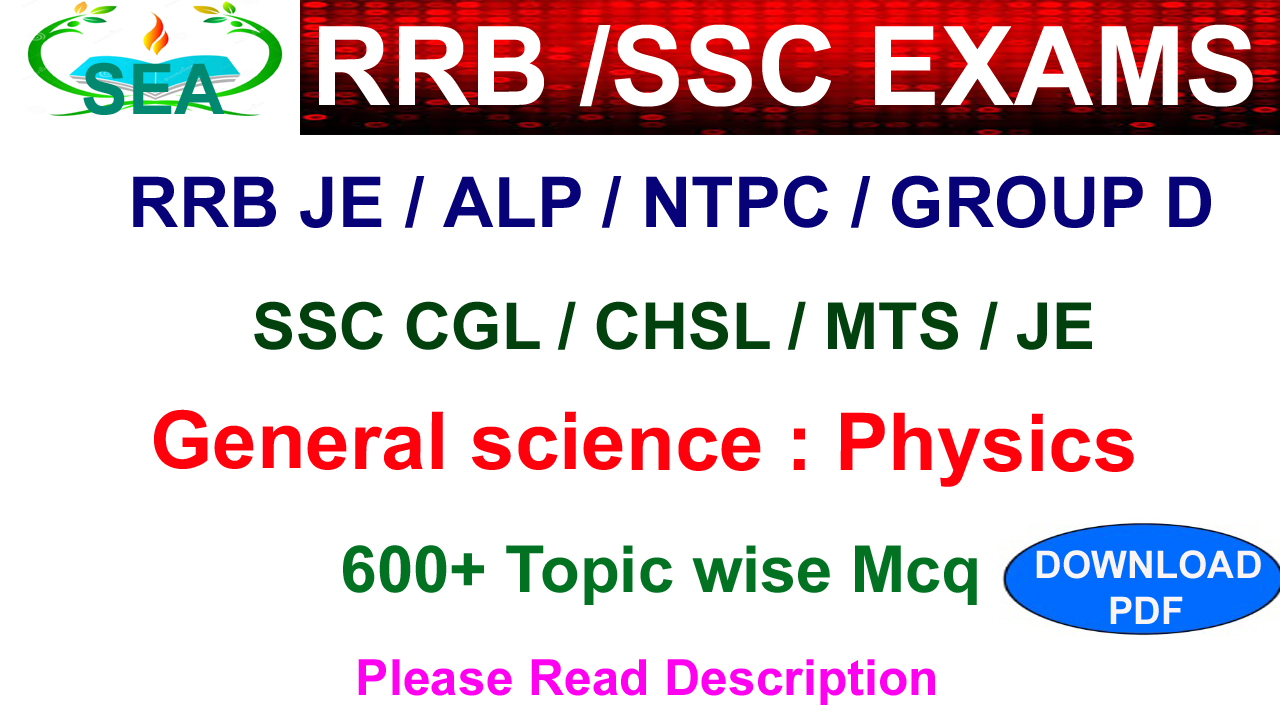 SEA

RRB /SSC EXAMS

RRB JE / ALP / NTPC / GROUP D

SSC CGL / CHSL / MTS / JE

General science : Physics

600+ Topic wise Mcq

DOWNLOAD PDF

Please Read Description